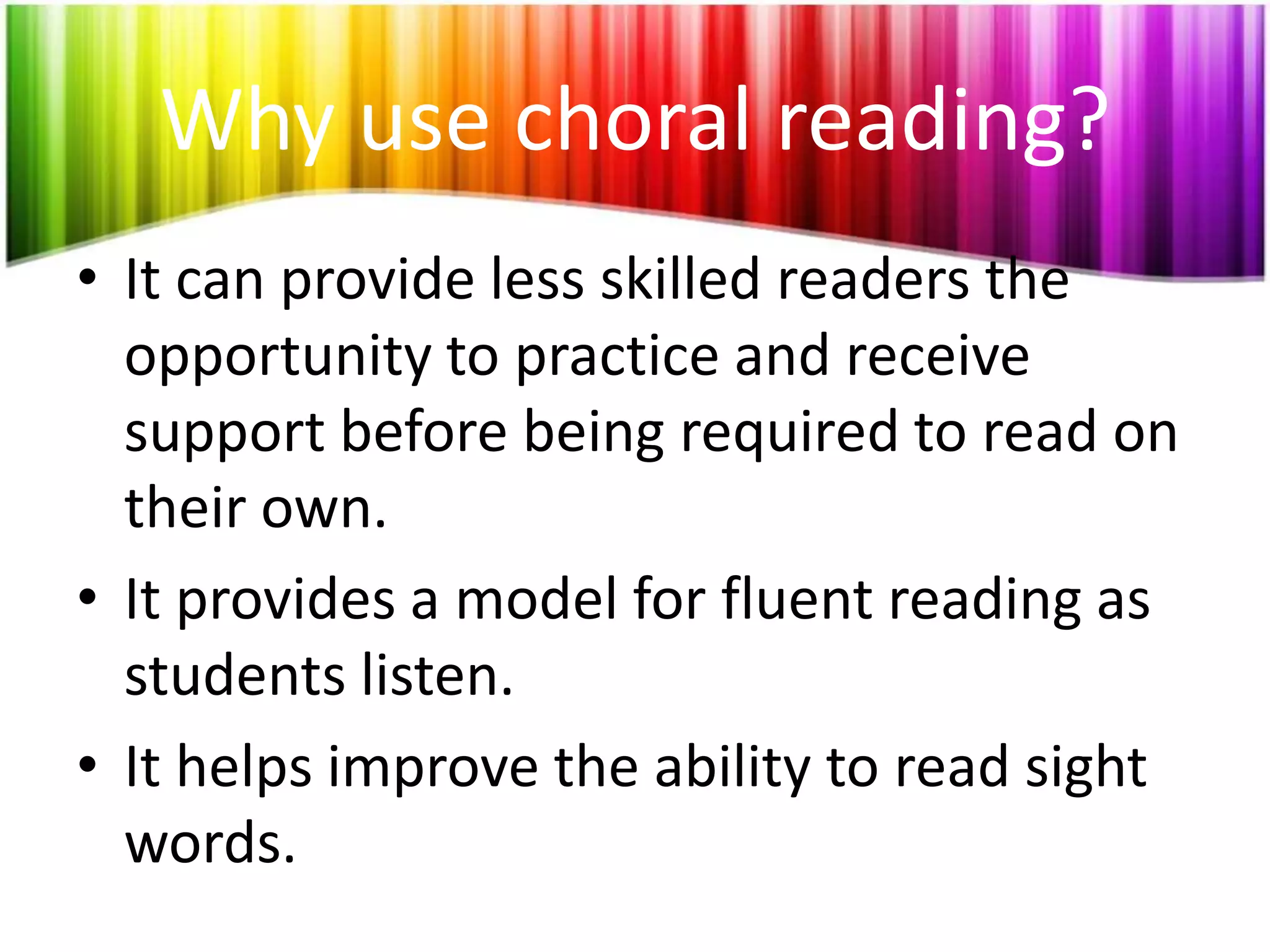 Why use choral reading?

• It can provide less skilled readers the opportunity to practice and receive support before being required to read on their own.

• It provides a model for fluent reading as students listen.

• It helps improve the ability to read sight words.